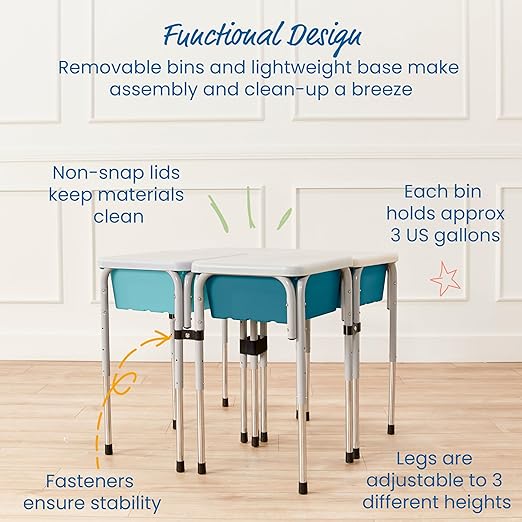 Functional Design
Removable bins and lightweight base make assembly and clean-up a breeze

Non-snap lids keep materials clean

Each bin holds approx 3 US gallons

Fasteners ensure stability

Legs are adjustable to 3 different heights